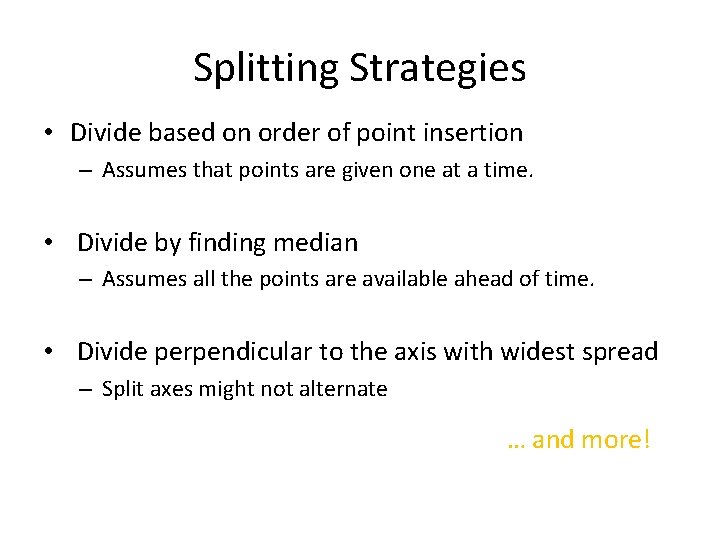 Splitting Strategies

• Divide based on order of point insertion
– Assumes that points are given one at a time.

• Divide by finding median
– Assumes all the points are available ahead of time.

• Divide perpendicular to the axis with widest spread
– Split axes might not alternate

… and more!